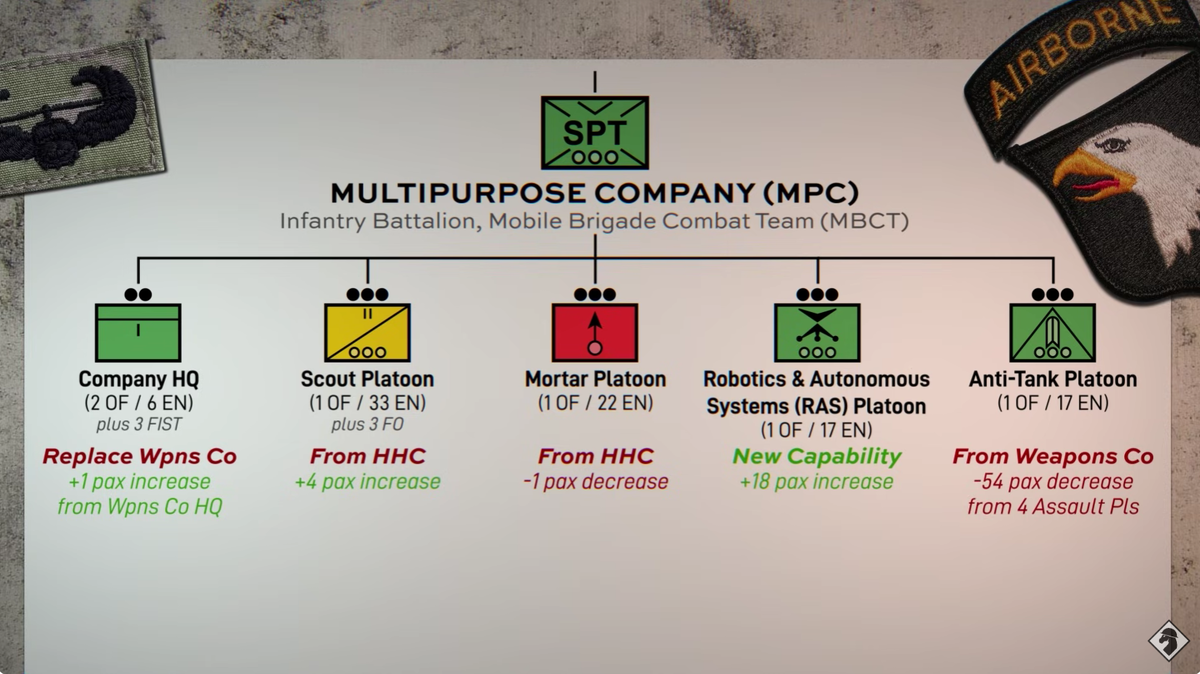 AIRBORNE

SPT

MULTIPURPOSE COMPANY (MPC)
Infantry Battalion, Mobile Brigade Combat Team (MBCT)

I
Company HQ
(2 OF / 6 EN)
plus 3 FIST
Replace Wpns Co
+1 pax increase
from Wpns Co HQ

II
Scout Platoon
(1 OF / 33 EN)
plus 3 FO
From HHC
+4 pax increase

Mortar Platoon
(1 OF / 22 EN)
From HHC
-1 pax decrease

Robotics & Autonomous Systems (RAS) Platoon
(1 OF / 17 EN)
New Capability
+18 pax increase

Anti-Tank Platoon
(1 OF / 17 EN)
From Weapons Co
-54 pax decrease
from 4 Assault Pls